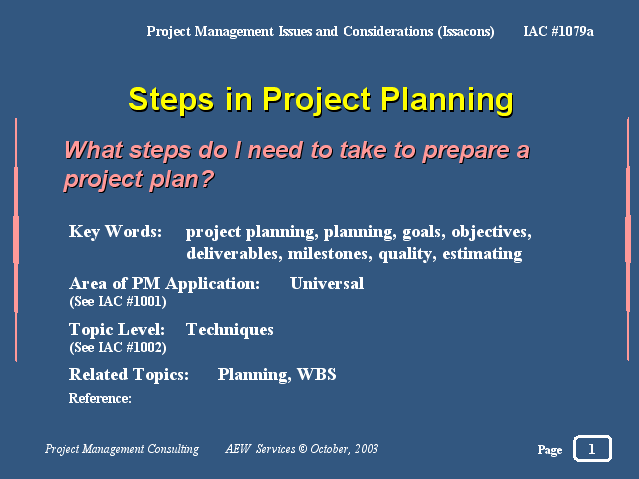 Project Management Issues and Considerations (Issacons) IAC #1079a

Steps in Project Planning

What steps do I need to take to prepare a project plan?

Key Words: project planning, planning, goals, objectives, deliverables, milestones, quality, estimating

Area of PM Application: Universal
(See IAC #1001)

Topic Level: Techniques
(See IAC #1002)

Related Topics: Planning, WBS

Reference:

Project Management Consulting AEW Services © October, 2003

Page 1